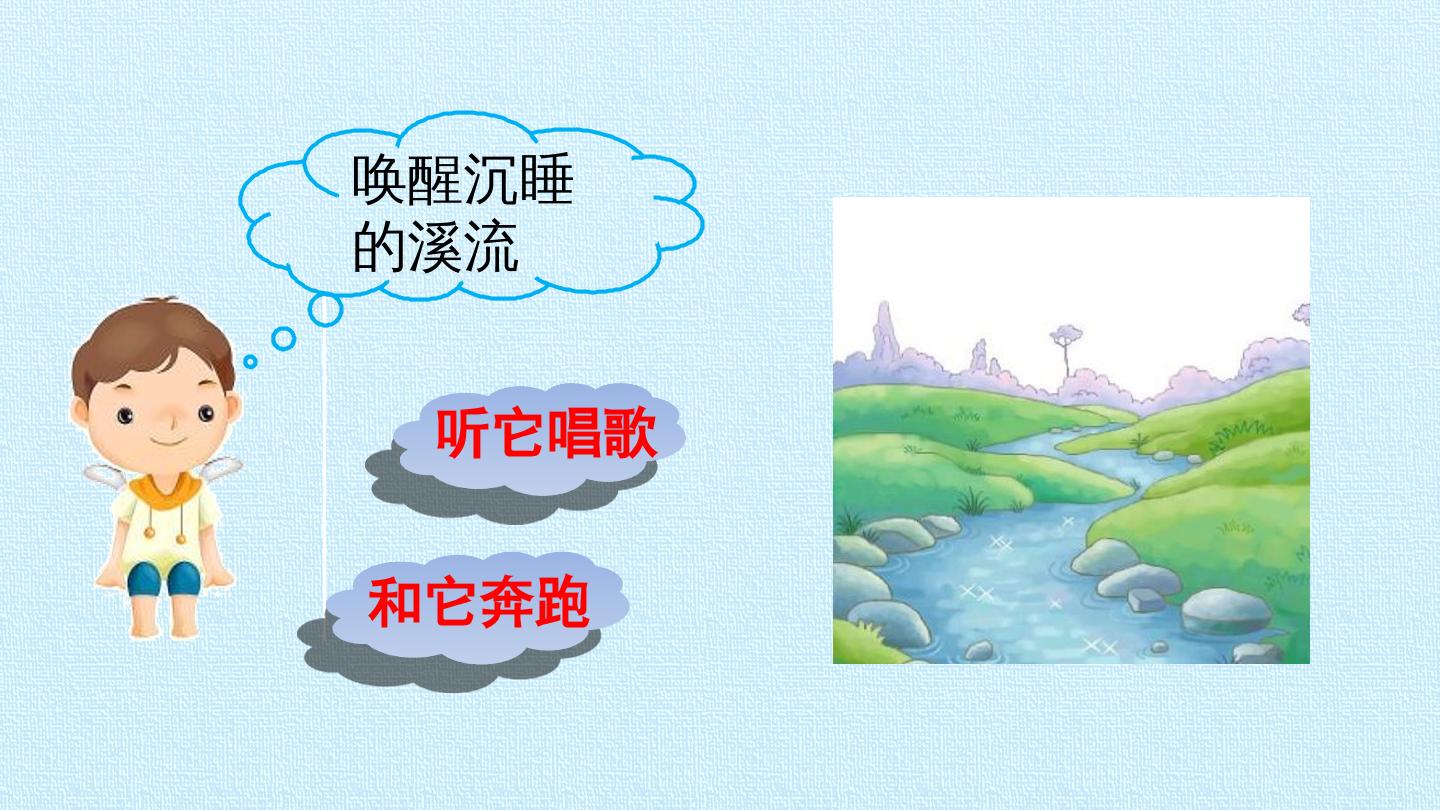 唤醒沉睡的溪流

听它唱歌

和它奔跑